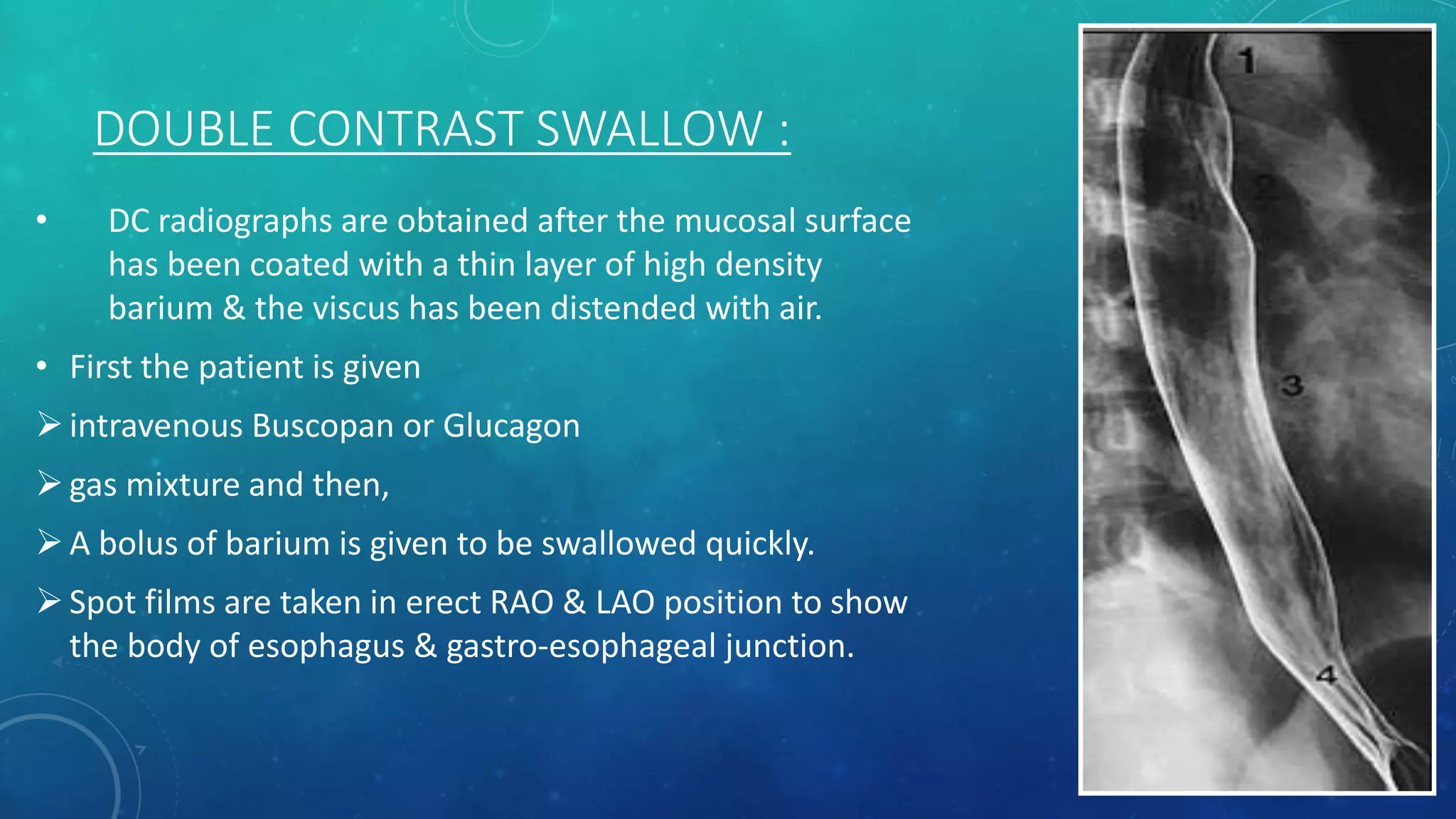 DOUBLE CONTRAST SWALLOW :

• DC radiographs are obtained after the mucosal surface has been coated with a thin layer of high density barium & the viscus has been distended with air.

• First the patient is given

➢ intravenous Buscopan or Glucagon

➢ gas mixture and then,

➢ A bolus of barium is given to be swallowed quickly.

➢ Spot films are taken in erect RAO & LAO position to show the body of esophagus & gastro-esophageal junction.

1

2

3

4